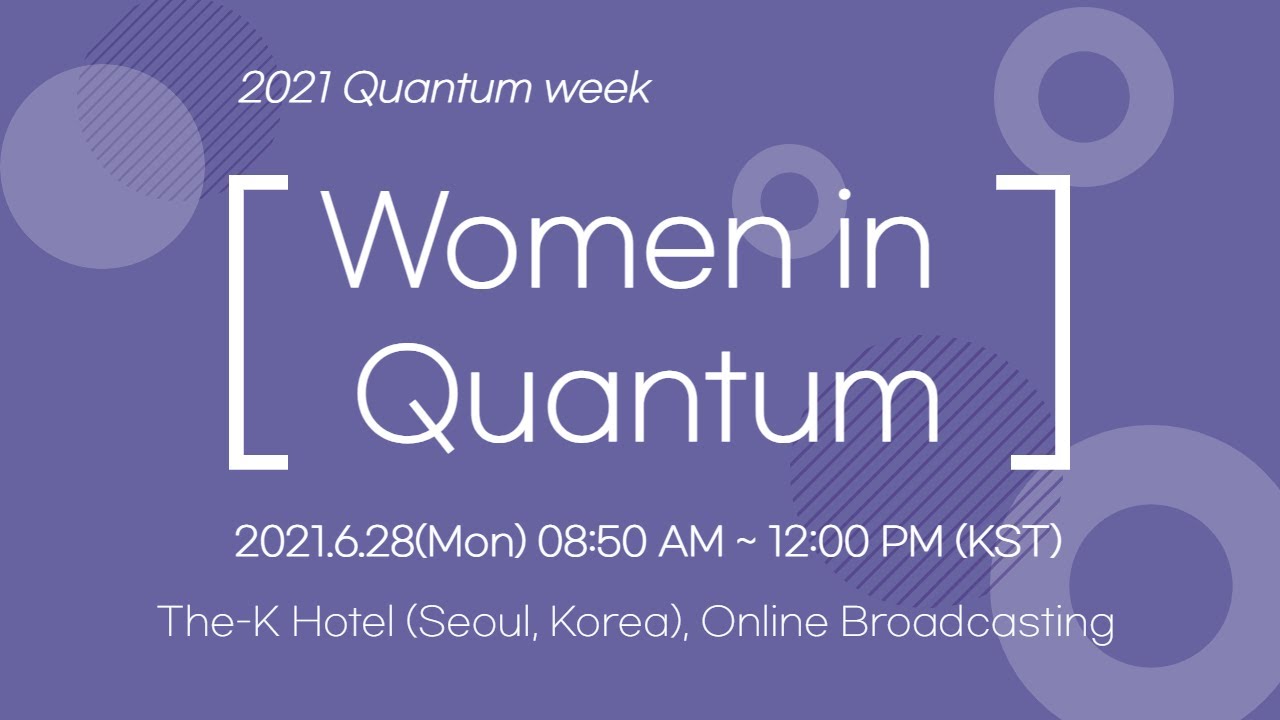 2021 Quantum week

[ Women in Quantum ]

2021.6.28(Mon) 08:50 AM ~ 12:00 PM (KST)

The-K Hotel (Seoul, Korea), Online Broadcasting